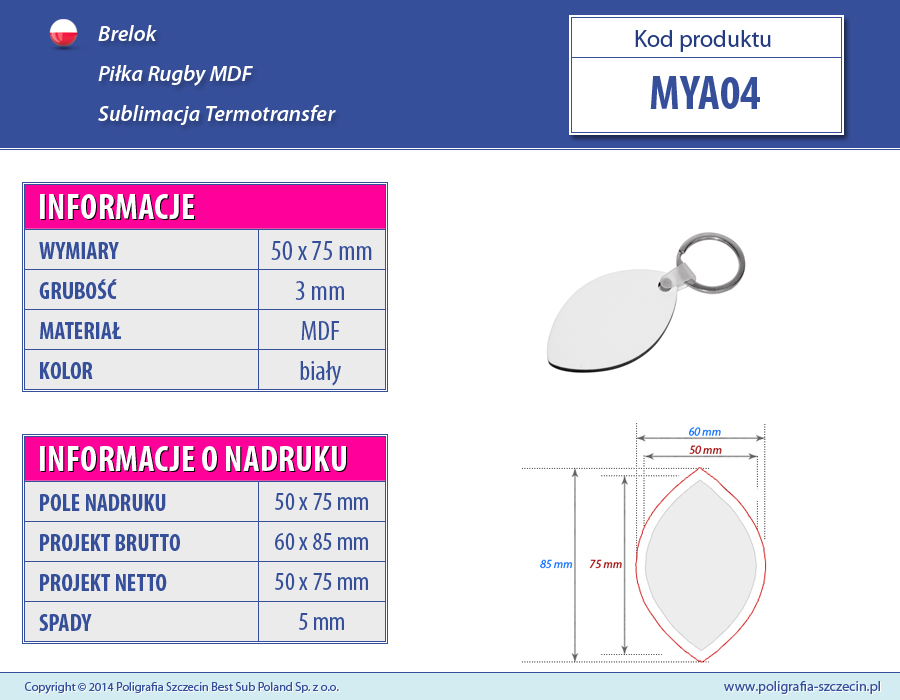 Brelok
Piłka Rugby MDF
Sublimacja Termotransfer

Kod produktu
MYA04

| INFORMACJE | |
|---|---|
| WYMIARY | 50 x 75 mm |
| GRUBOŚĆ | 3 mm |
| MATERIAŁ | MDF |
| KOLOR | biały |

| INFORMACJE O NADRUKU | |
|---|---|
| POLE NADRUKU | 50 x 75 mm |
| PROJEKT BRUTTO | 60 x 85 mm |
| PROJEKT NETTO | 50 x 75 mm |
| SPADY | 5 mm |

60 mm
50 mm
85 mm
75 mm

Copyright © 2014 Poligrafia Szczecin Best Sub Poland Sp. z o.o.
www.poligrafia-szczecin.pl